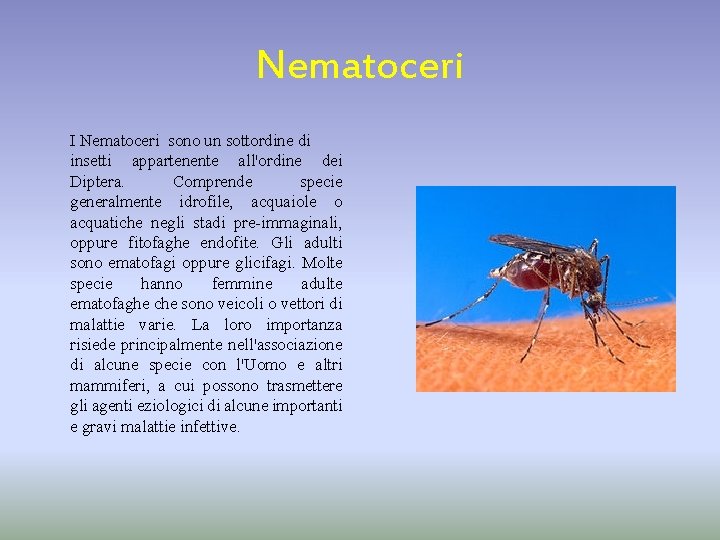 Nematoceri

I Nematoceri sono un sottordine di insetti appartenente all'ordine dei Diptera. Comprende specie generalmente idrofile, acquaiole o acquatiche negli stadi pre-immaginali, oppure fitofaghe endofite. Gli adulti sono ematofagi oppure glicifagi. Molte specie hanno femmine adulte ematofaghe che sono veicoli o vettori di malattie varie. La loro importanza risiede principalmente nell'associazione di alcune specie con l'Uomo e altri mammiferi, a cui possono trasmettere gli agenti eziologici di alcune importanti e gravi malattie infettive.